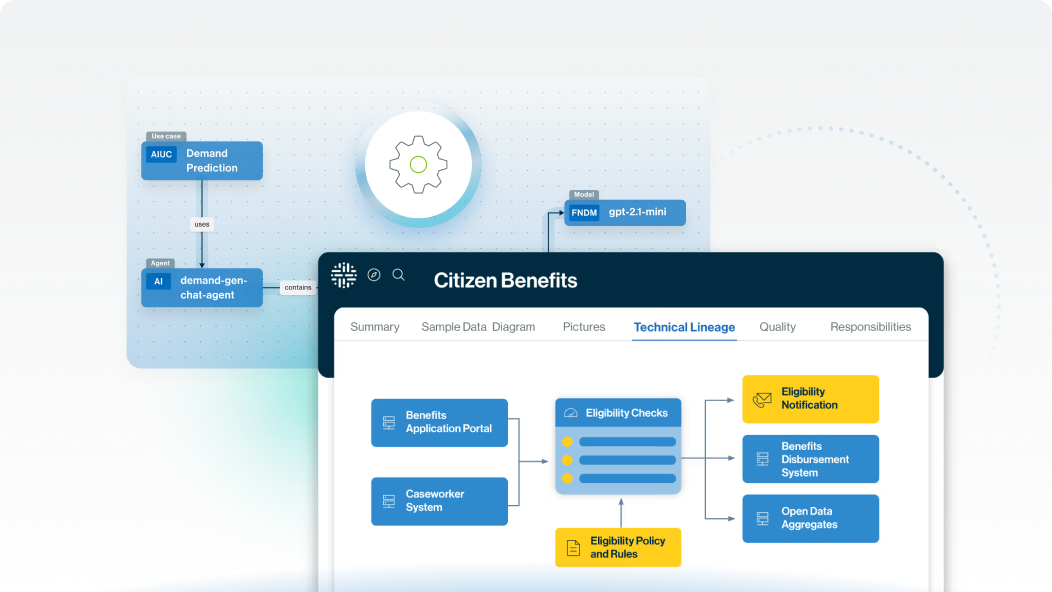 Use case
AIUC Demand Prediction

uses

Agent
AI demand-gen-chat-agent

contains

Model
FNDM gpt-2.1-mini

Citizen Benefits

Summary Sample Data Diagram Pictures Technical Lineage Quality Responsibilities

Benefits Application Portal

Caseworker System

Eligibility Checks

Eligibility Policy and Rules

Eligibility Notification

Benefits Disbursement System

Open Data Aggregates